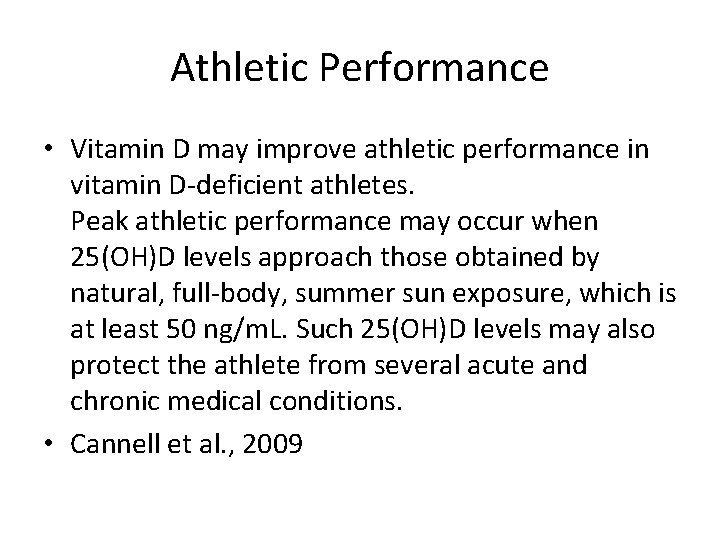 Athletic Performance

• Vitamin D may improve athletic performance in vitamin D-deficient athletes.
Peak athletic performance may occur when 25(OH)D levels approach those obtained by natural, full-body, summer sun exposure, which is at least 50 ng/mL. Such 25(OH)D levels may also protect the athlete from several acute and chronic medical conditions.

• Cannell et al., 2009